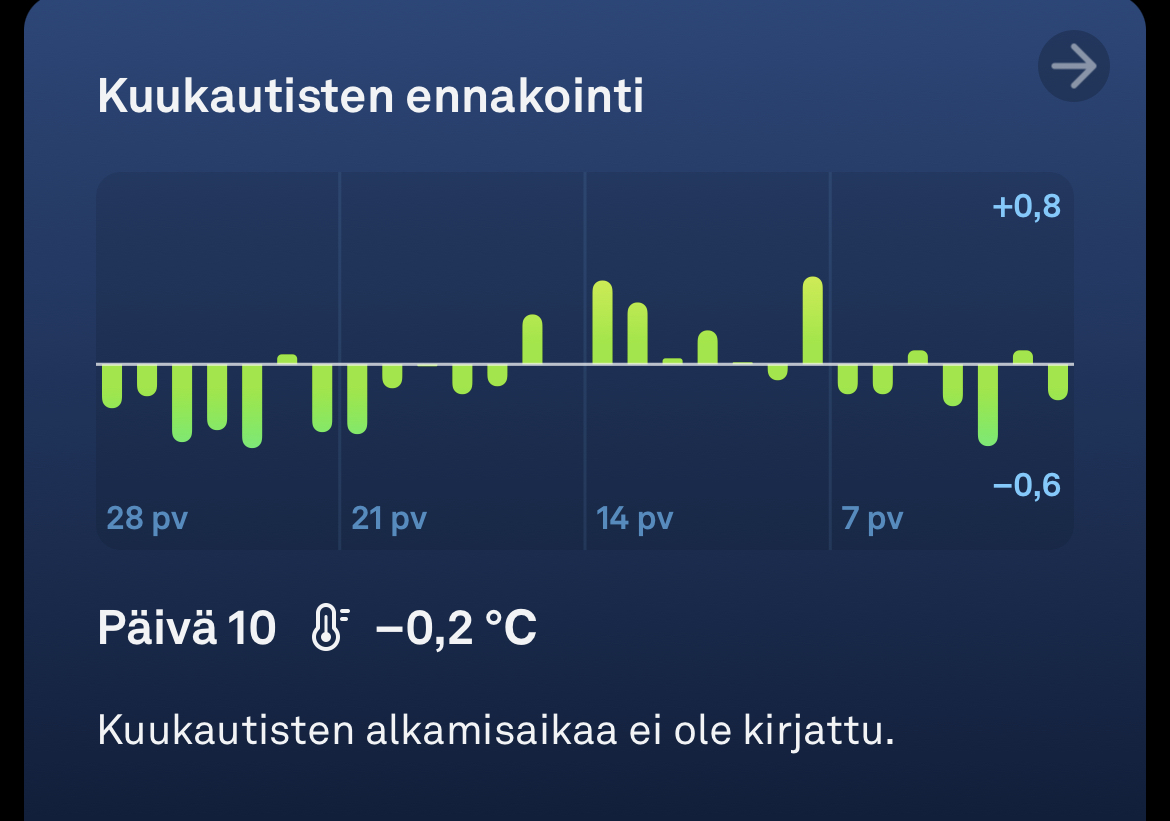 Kuukautisten ennakointi

+0,8

−0,6

28 pv

21 pv

14 pv

7 pv

Päivä 10 −0,2 °C

Kuukautisten alkamisaikaa ei ole kirjattu.